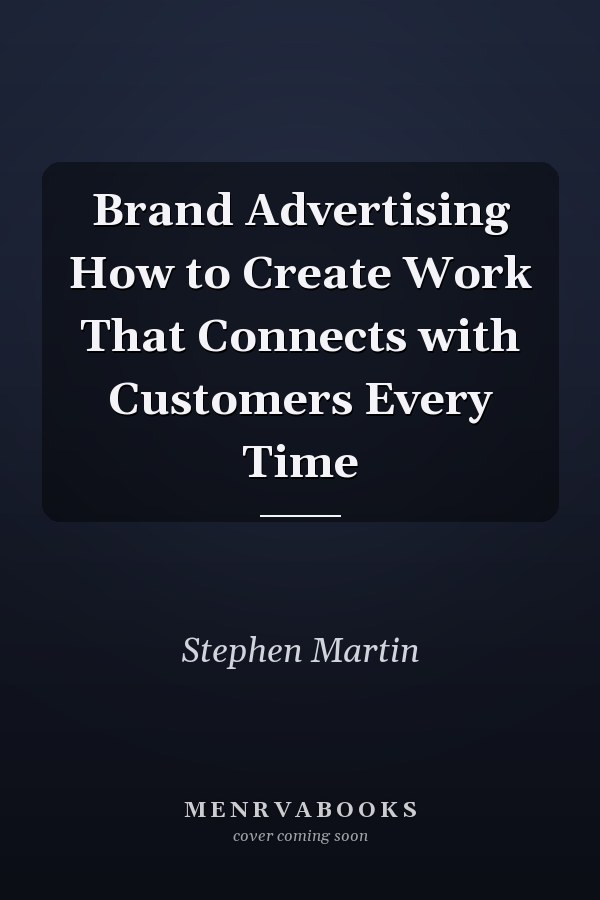 Brand Advertising How to Create Work That Connects with Customers Every Time

Stephen Martin

MENRVABOOKS
cover coming soon